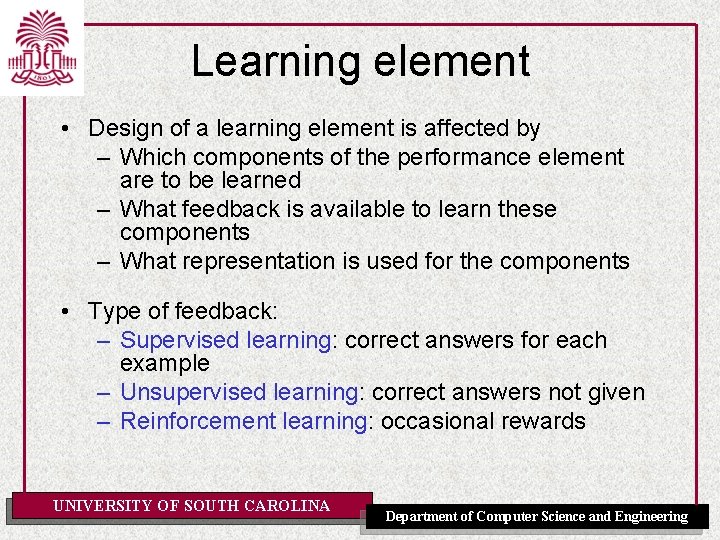 1801

Learning element

• Design of a learning element is affected by
  – Which components of the performance element are to be learned
  – What feedback is available to learn these components
  – What representation is used for the components

• Type of feedback:
  – Supervised learning: correct answers for each example
  – Unsupervised learning: correct answers not given
  – Reinforcement learning: occasional rewards

UNIVERSITY OF SOUTH CAROLINA

Department of Computer Science and Engineering